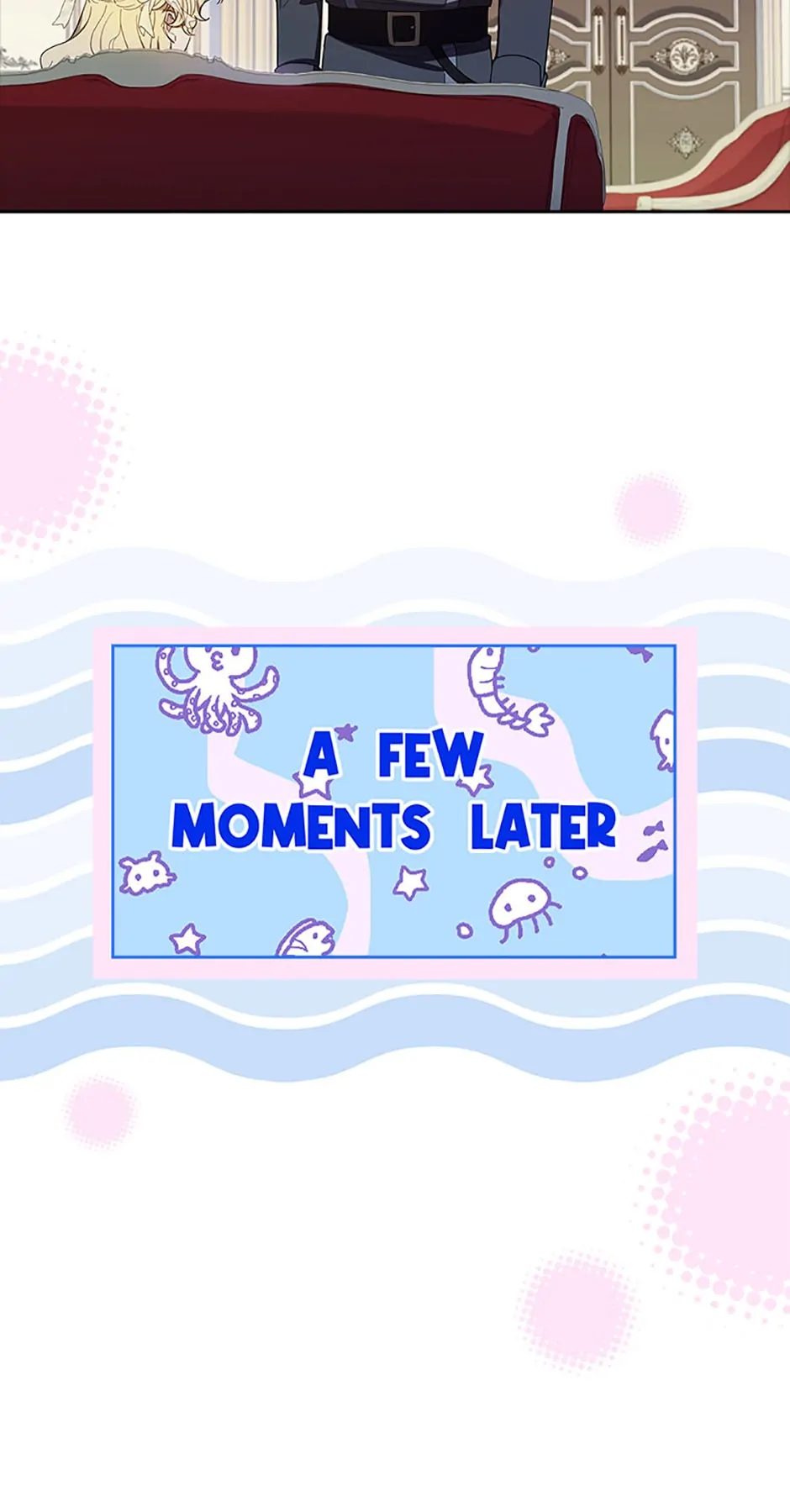 A FEW MOMENTS LATER